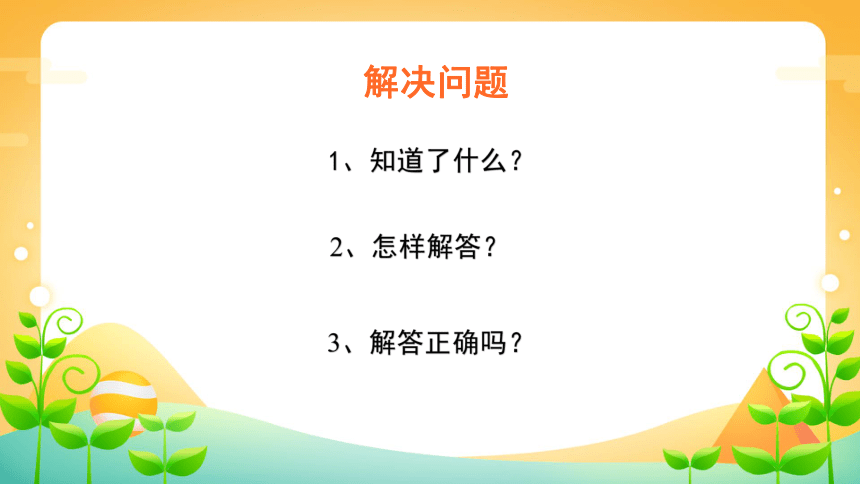 解决问题

1、知道了什么？

2、怎样解答？

3、解答正确吗？